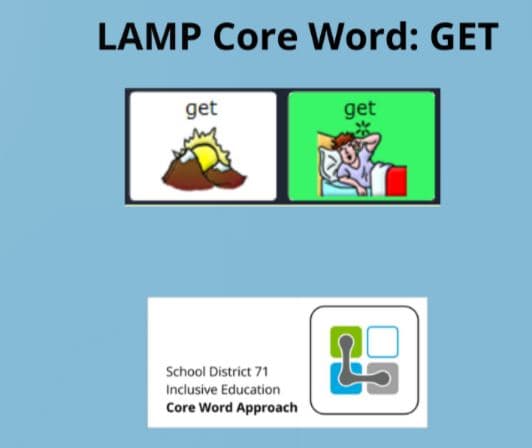 LAMP Core Word: GET

get

get

School District 71
Inclusive Education
Core Word Approach